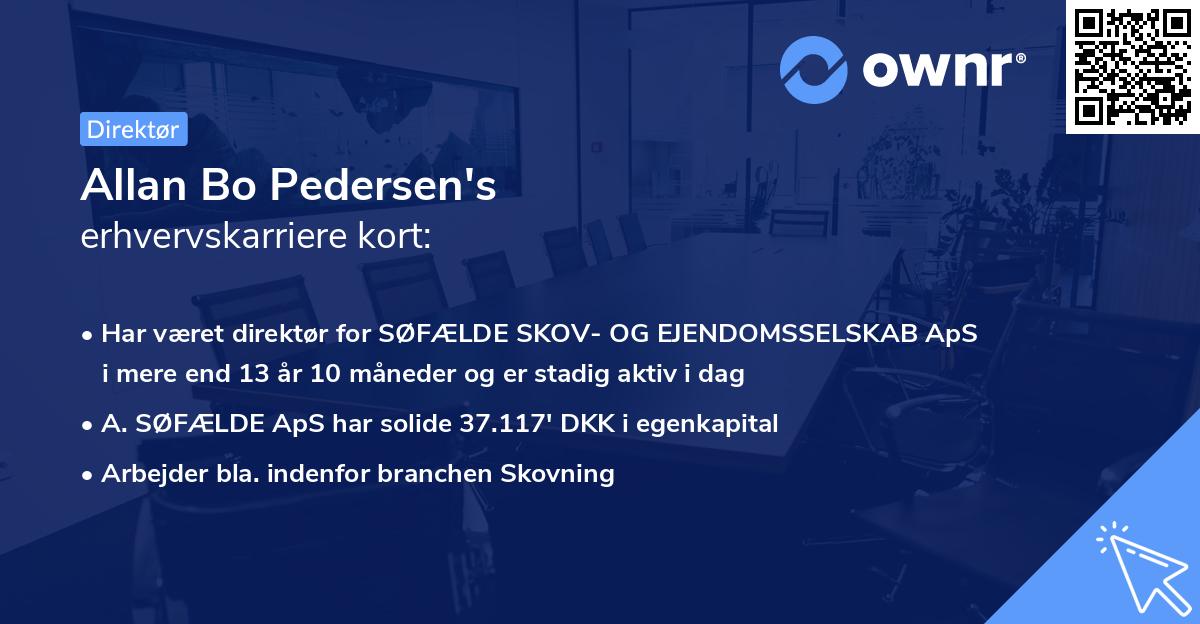 ownr®

Direktør

Allan Bo Pedersen's
erhvervskarriere kort:

• Har været direktør for SØFÆLDE SKOV- OG EJENDOMSSELSKAB ApS i mere end 13 år 10 måneder og er stadig aktiv i dag
• A. SØFÆLDE ApS har solide 37.117' DKK i egenkapital
• Arbejder bla. indenfor branchen Skovning